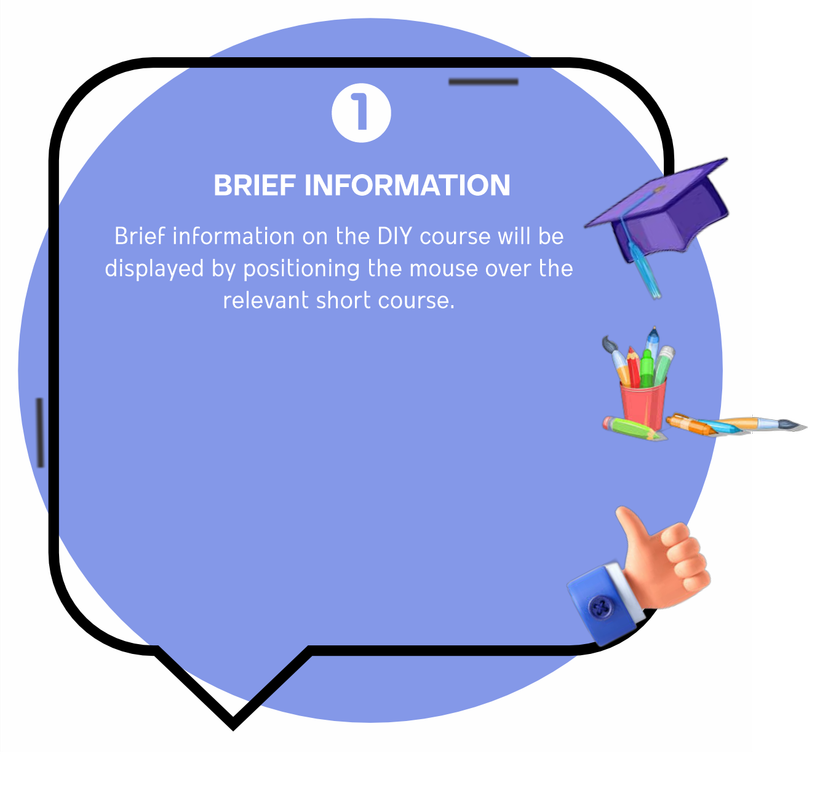 1

BRIEF INFORMATION

Brief information on the DIY course will be displayed by positioning the mouse over the relevant short course.